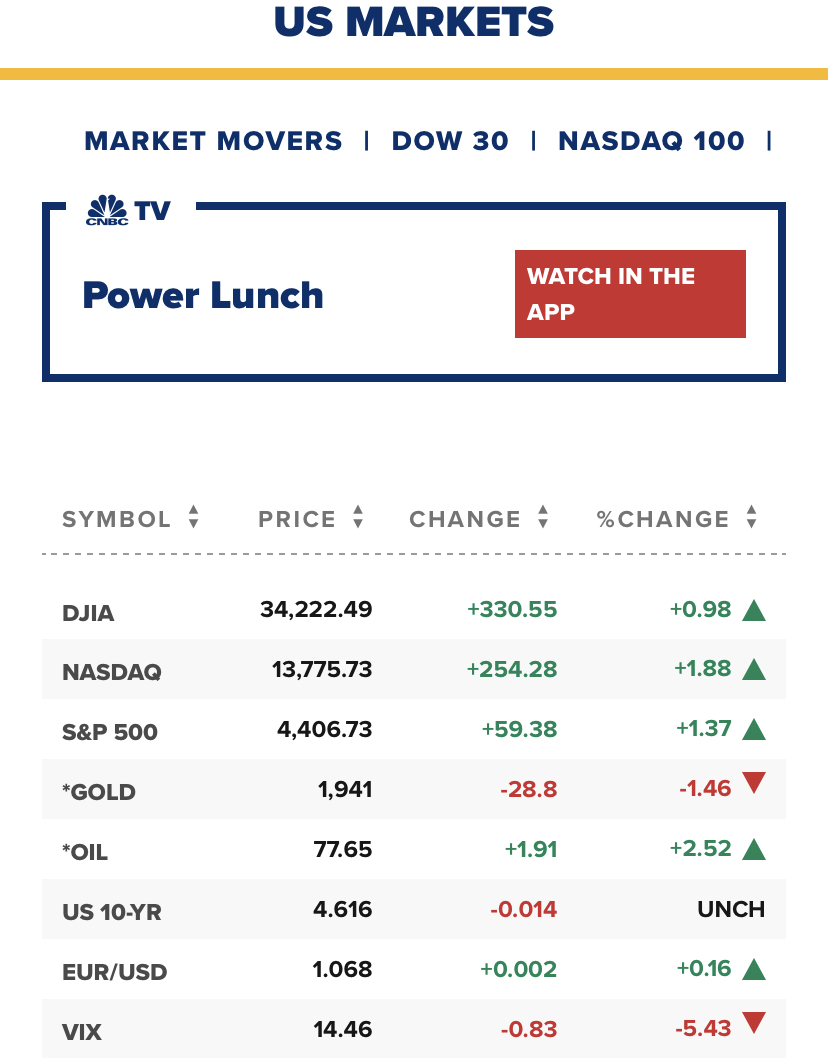 US MARKETS

MARKET MOVERS | DOW 30 | NASDAQ 100 |

CNBC TV

Power Lunch

WATCH IN THE APP

| SYMBOL | PRICE | CHANGE | %CHANGE |
|---|---|---|---|
| DJIA | 34,222.49 | +330.55 | +0.98 |
| NASDAQ | 13,775.73 | +254.28 | +1.88 |
| S&P 500 | 4,406.73 | +59.38 | +1.37 |
| *GOLD | 1,941 | -28.8 | -1.46 |
| *OIL | 77.65 | +1.91 | +2.52 |
| US 10-YR | 4.616 | -0.014 | UNCH |
| EUR/USD | 1.068 | +0.002 | +0.16 |
| VIX | 14.46 | -0.83 | -5.43 |